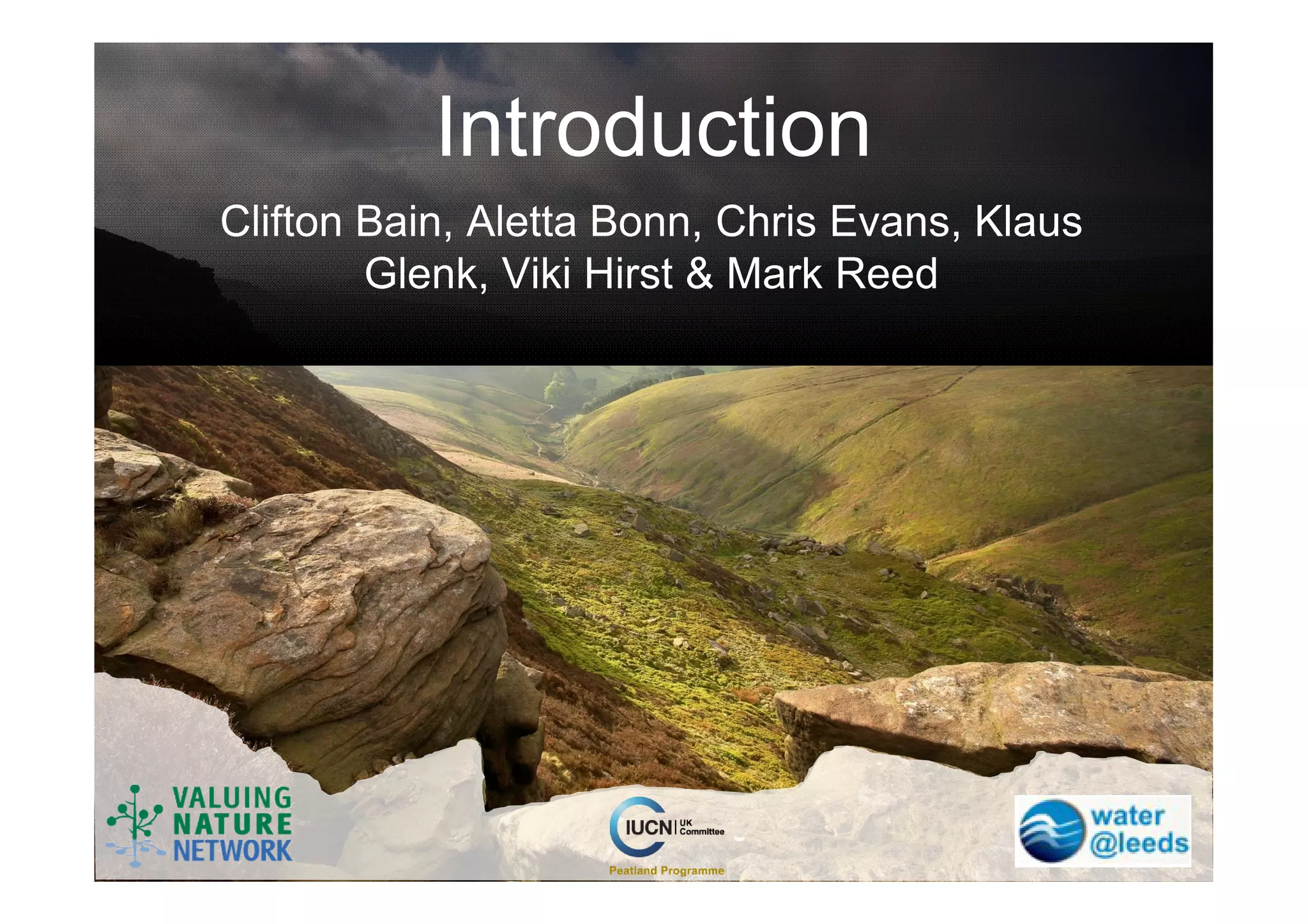 Introduction

Clifton Bain, Aletta Bonn, Chris Evans, Klaus Glenk, Viki Hirst & Mark Reed

VALUING NATURE NETWORK

IUCN UK Committee

Peatland Programme

water @leeds